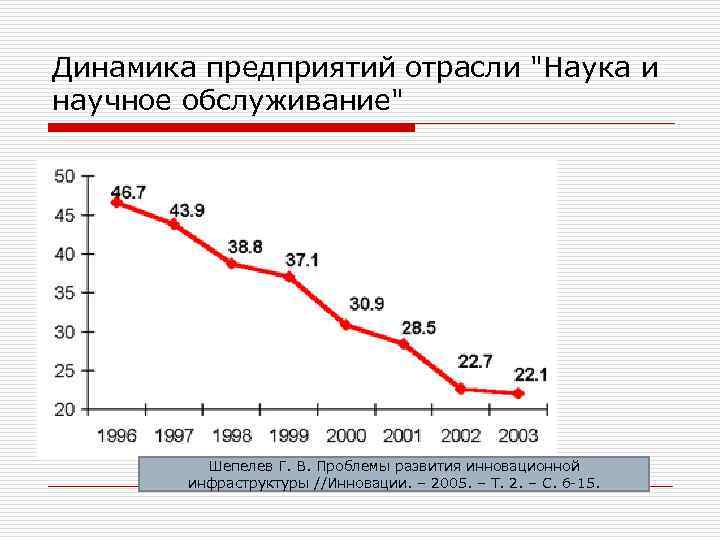 Динамика предприятий отрасли "Наука и научное обслуживание"

50
45
40
35
30
25
20

46.7
43.9
38.8
37.1
30.9
28.5
22.7
22.1

1996 1997 1998 1999 2000 2001 2002 2003

Шепелев Г. В. Проблемы развития инновационной инфраструктуры //Инновации. – 2005. – Т. 2. – С. 6-15.